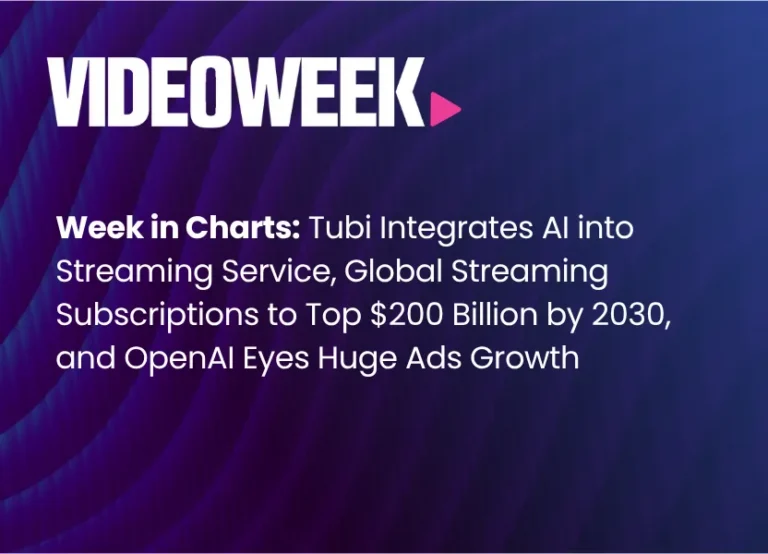 VIDEOWEEK

Week in Charts: Tubi Integrates AI into Streaming Service, Global Streaming Subscriptions to Top \$200 Billion by 2030, and OpenAI Eyes Huge Ads Growth